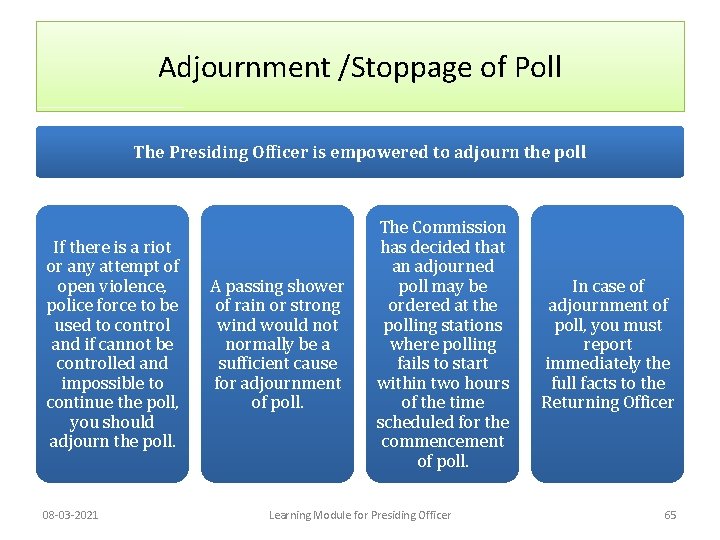 Adjournment /Stoppage of Poll

The Presiding Officer is empowered to adjourn the poll

If there is a riot or any attempt of open violence, police force to be used to control and if cannot be controlled and impossible to continue the poll, you should adjourn the poll.

A passing shower of rain or strong wind would not normally be a sufficient cause for adjournment of poll.

The Commission has decided that an adjourned poll may be ordered at the polling stations where polling fails to start within two hours of the time scheduled for the commencement of poll.

In case of adjournment of poll, you must report immediately the full facts to the Returning Officer

08-03-2021

Learning Module for Presiding Officer

65